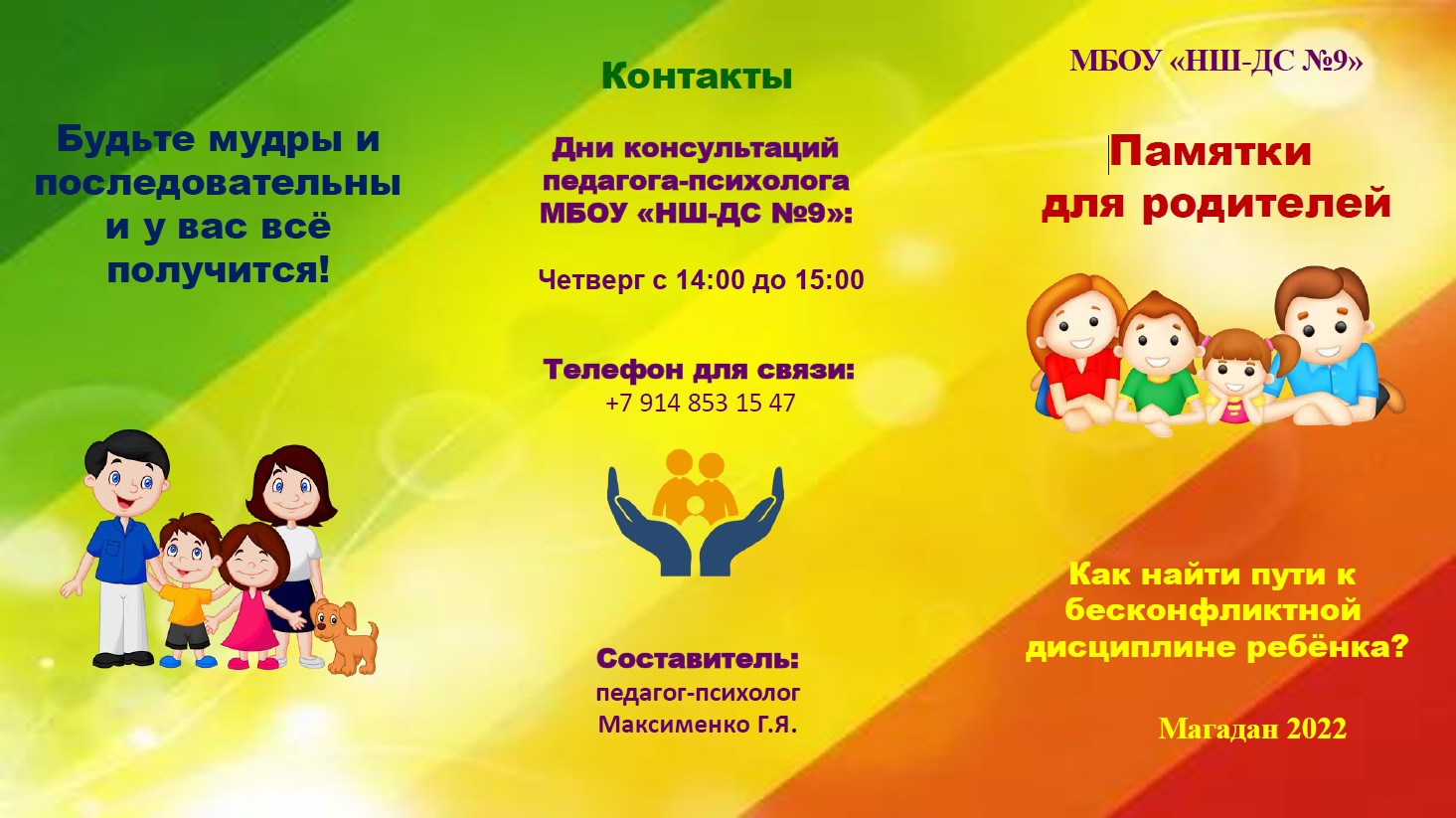 Будьте мудры и последовательны и у вас всё получится!

Контакты

Дни консультаций педагога-психолога МБОУ «НШ-ДС №9»:

Четверг с 14:00 до 15:00

Телефон для связи:
+7 914 853 15 47

Составитель:
педагог-психолог
Максименко Г.Я.

МБОУ «НШ-ДС №9»

Памятки для родителей

Как найти пути к бесконфликтной дисциплине ребёнка?

Магадан 2022